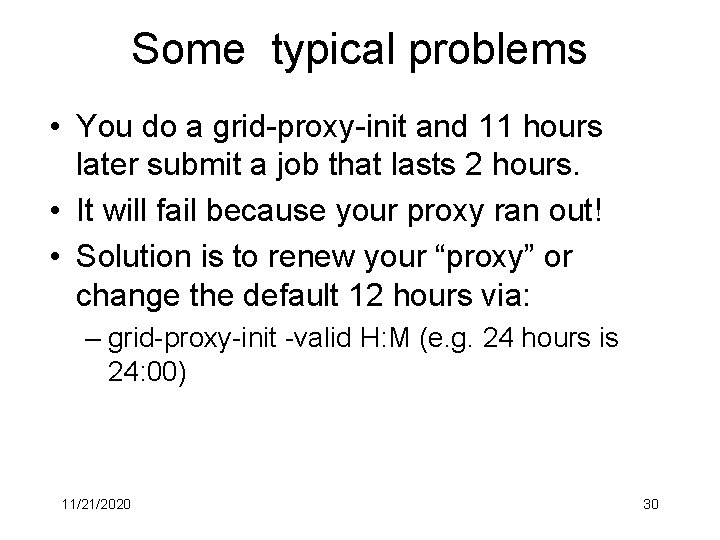 Some typical problems

• You do a grid-proxy-init and 11 hours later submit a job that lasts 2 hours.

• It will fail because your proxy ran out!

• Solution is to renew your “proxy” or change the default 12 hours via:

– grid-proxy-init -valid H:M (e.g. 24 hours is 24:00)

11/21/2020

30